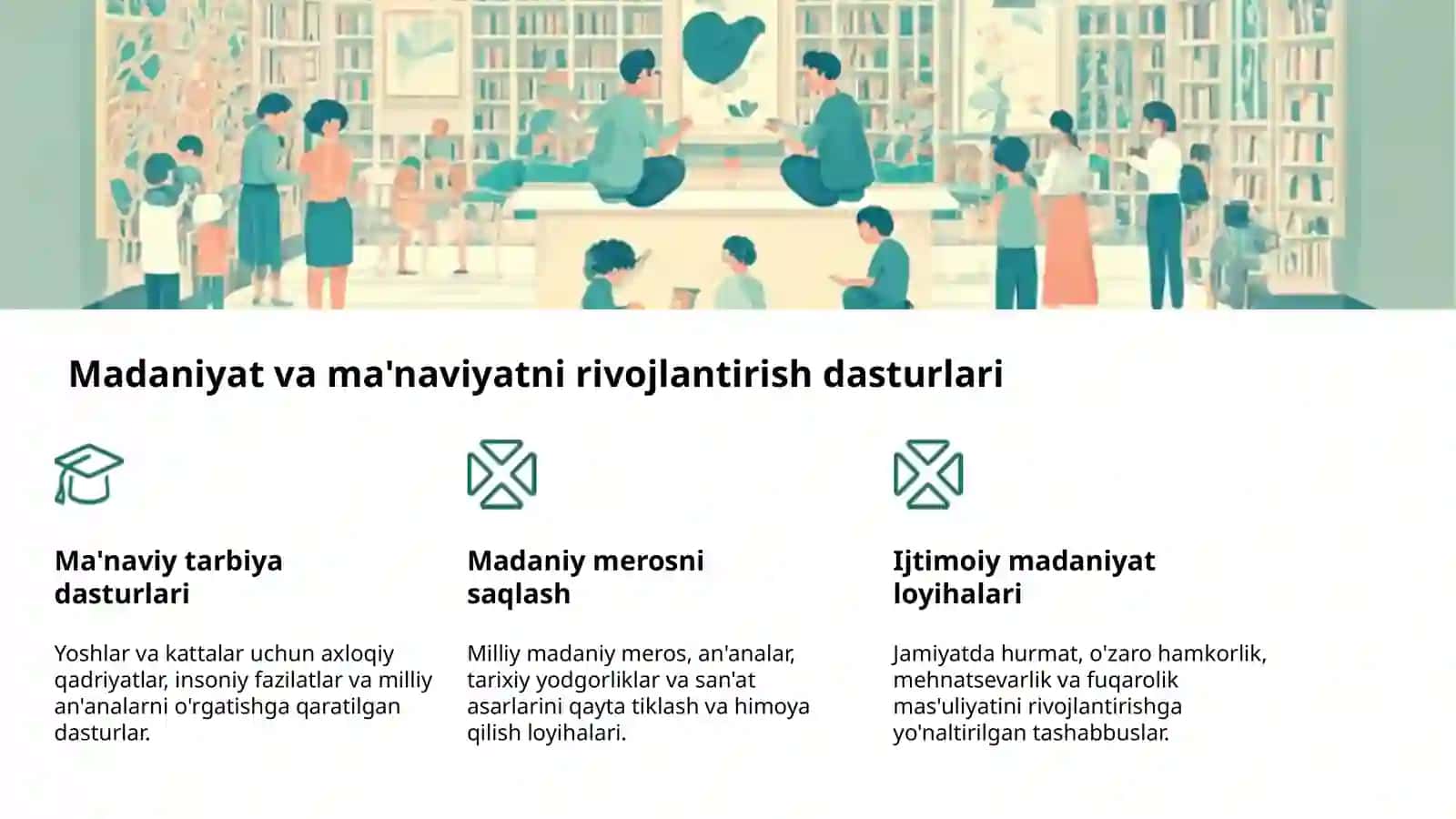 Madaniyat va ma'naviyatni rivojlantirish dasturlari

Ma'naviy tarbiya dasturlari

Yoshlar va kattalar uchun axloqiy qadriyatlar, insoniy fazilatlar va milliy an'analarni o'rgatishga qaratilgan dasturlar.

Madaniy merosni saqlash

Milliy madaniy meros, an'analar, tarixiy yodgorliklar va san'at asarlarini qayta tiklash va himoya qilish loyihalari.

Ijtimoiy madaniyat loyihalari

Jamiyatda hurmat, o'zaro hamkorlik, mehnatsevarlik va fuqarolik mas'uliyatini rivojlantirishga yo'naltirilgan tashabbuslar.